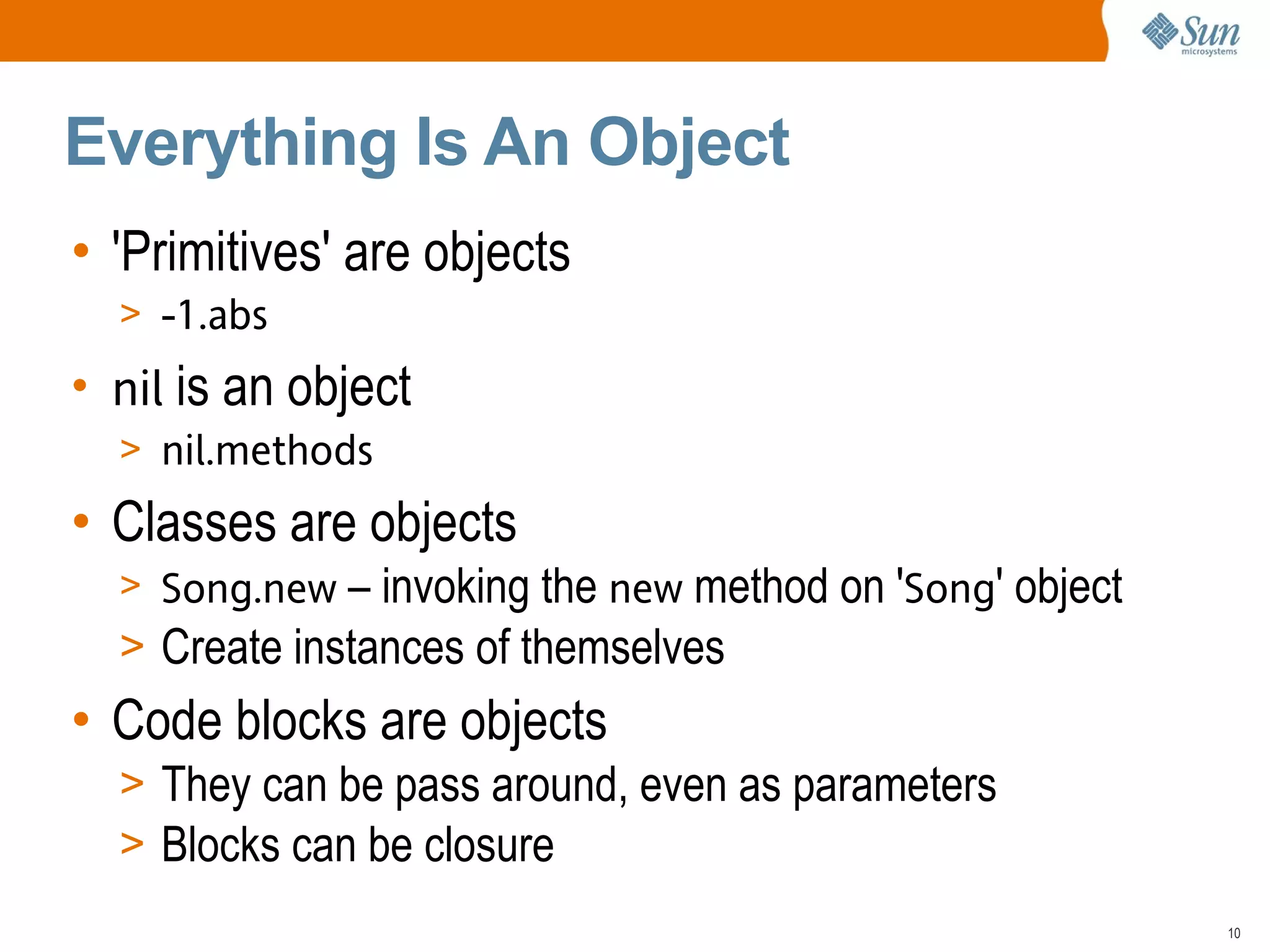 Sun microsystems

Everything Is An Object

• 'Primitives' are objects
> -1.abs
• nil is an object
> nil.methods
• Classes are objects
> Song.new – invoking the new method on 'Song' object
> Create instances of themselves
• Code blocks are objects
> They can be pass around, even as parameters
> Blocks can be closure

10